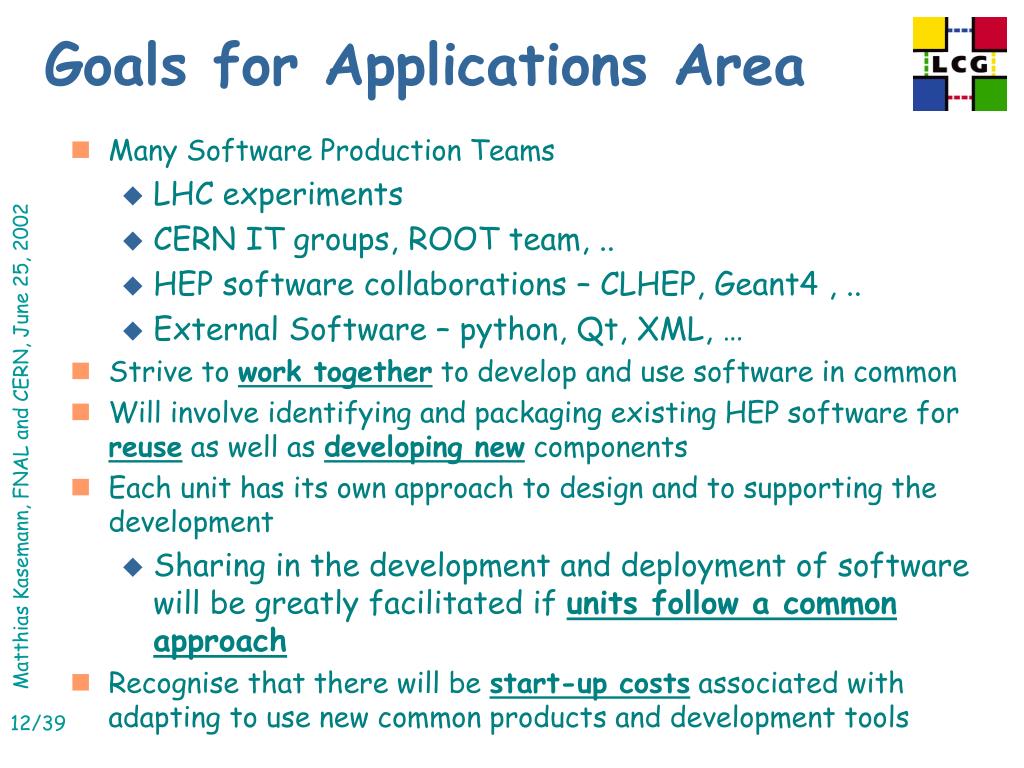 Goals for Applications Area

LCG

Many Software Production Teams

LHC experiments

CERN IT groups, ROOT team, ..

HEP software collaborations – CLHEP, Geant4 , ..

External Software – python, Qt, XML, …

Strive to work together to develop and use software in common

Will involve identifying and packaging existing HEP software for reuse as well as developing new components

Each unit has its own approach to design and to supporting the development

Sharing in the development and deployment of software will be greatly facilitated if units follow a common approach

Recognise that there will be start-up costs associated with adapting to use new common products and development tools

Matthias Kasemann, FNAL and CERN, June 25, 2002

12/39